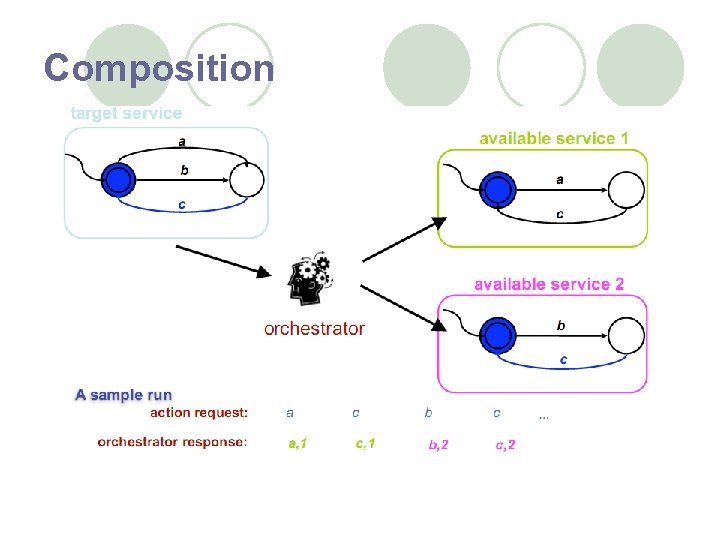 Composition

target service

a

b

c

available service 1

a

c

orchestrator

available service 2

b

c

A sample run

action request: a c b c ...

orchestrator response: a,1 c,1 b,2 c,2